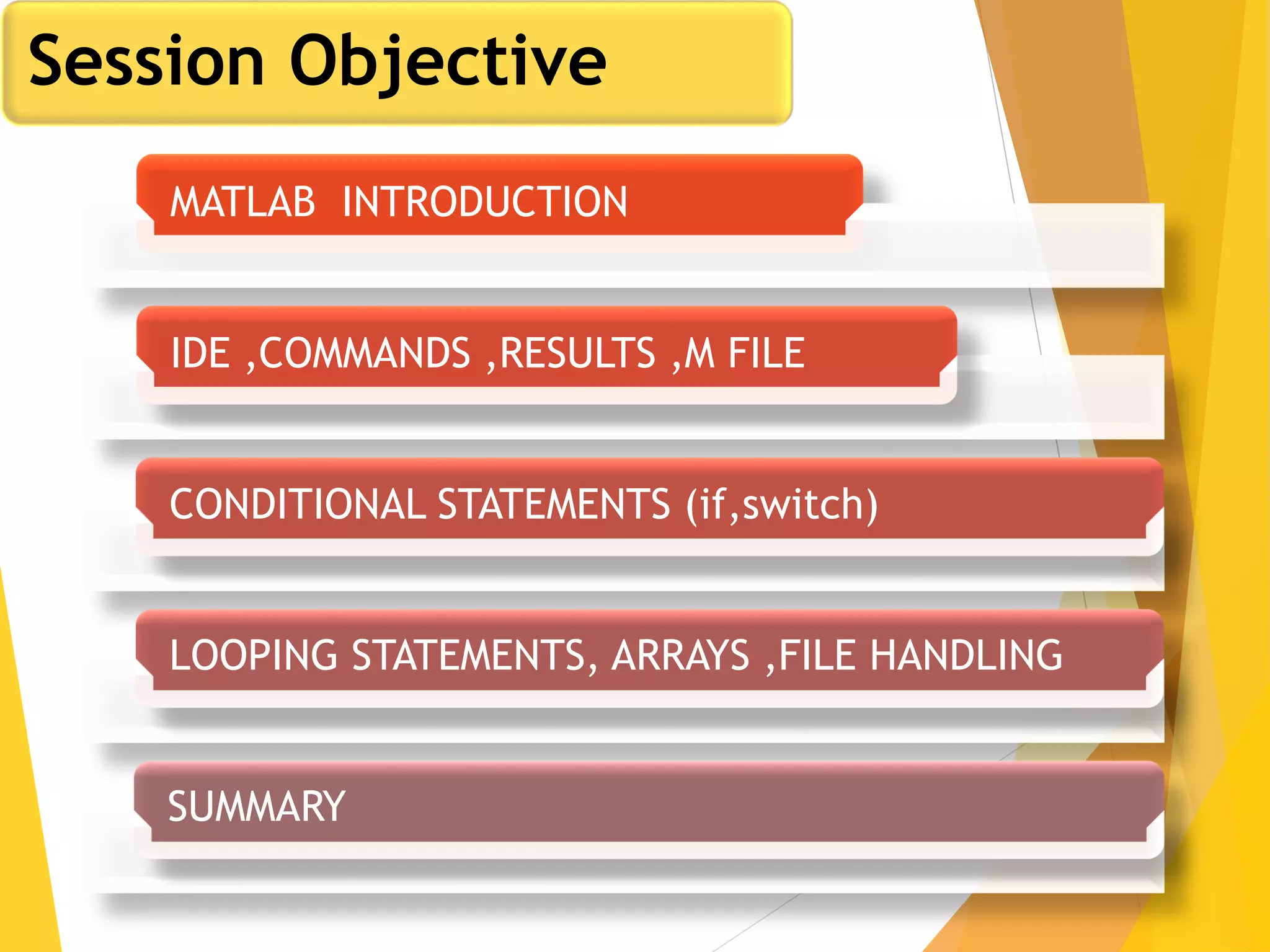 Session Objective

MATLAB INTRODUCTION

IDE ,COMMANDS ,RESULTS ,M FILE

CONDITIONAL STATEMENTS (if,switch)

LOOPING STATEMENTS, ARRAYS ,FILE HANDLING

SUMMARY